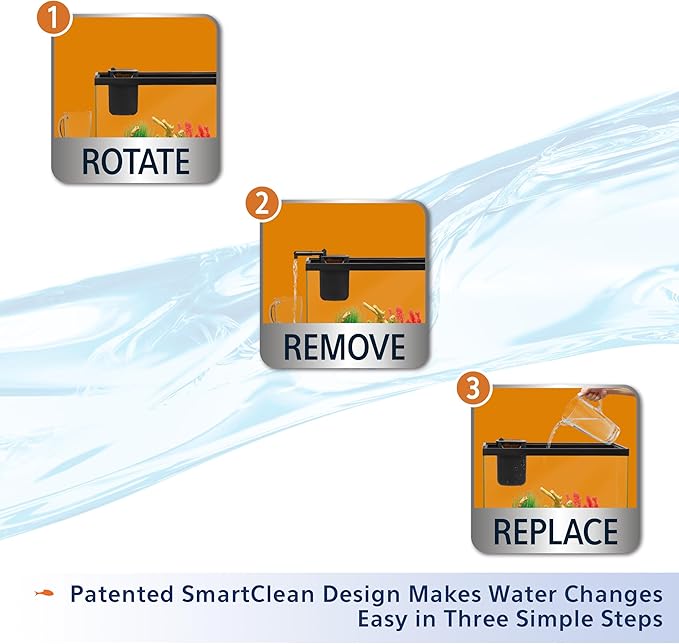 1
ROTATE

2
REMOVE

3
REPLACE

Patented SmartClean Design Makes Water Changes Easy in Three Simple Steps